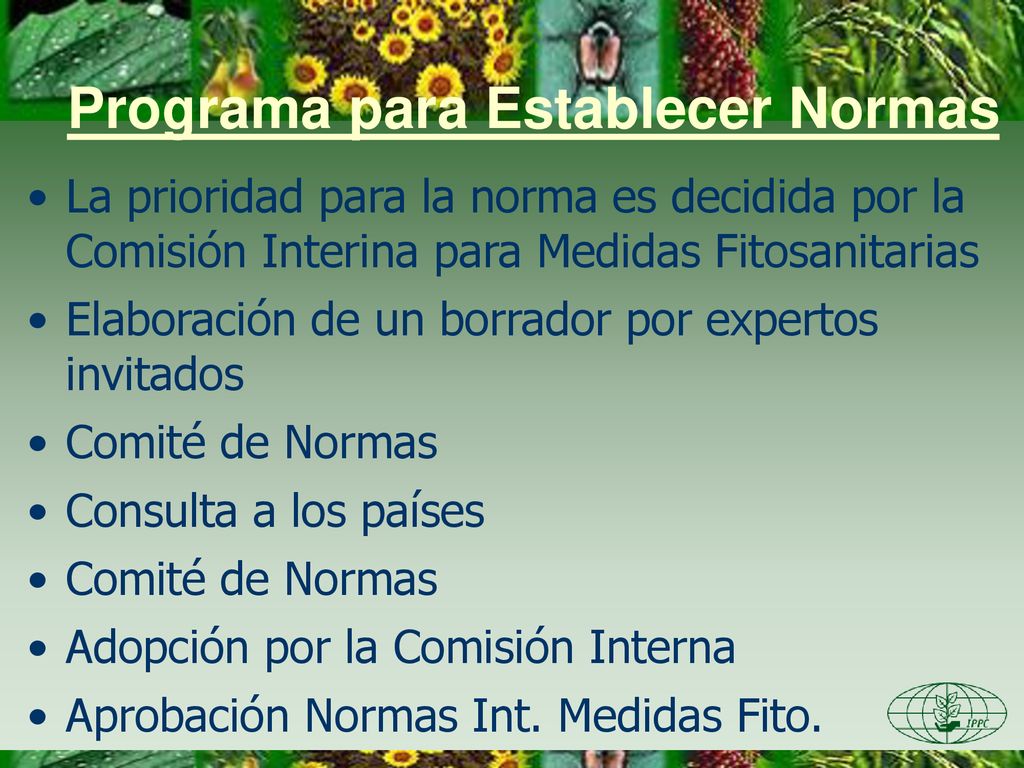 Programa para Establecer Normas

• La prioridad para la norma es decidida por la Comisión Interina para Medidas Fitosanitarias
• Elaboración de un borrador por expertos invitados
• Comité de Normas
• Consulta a los países
• Comité de Normas
• Adopción por la Comisión Interna
• Aprobación Normas Int. Medidas Fito.

IPPC